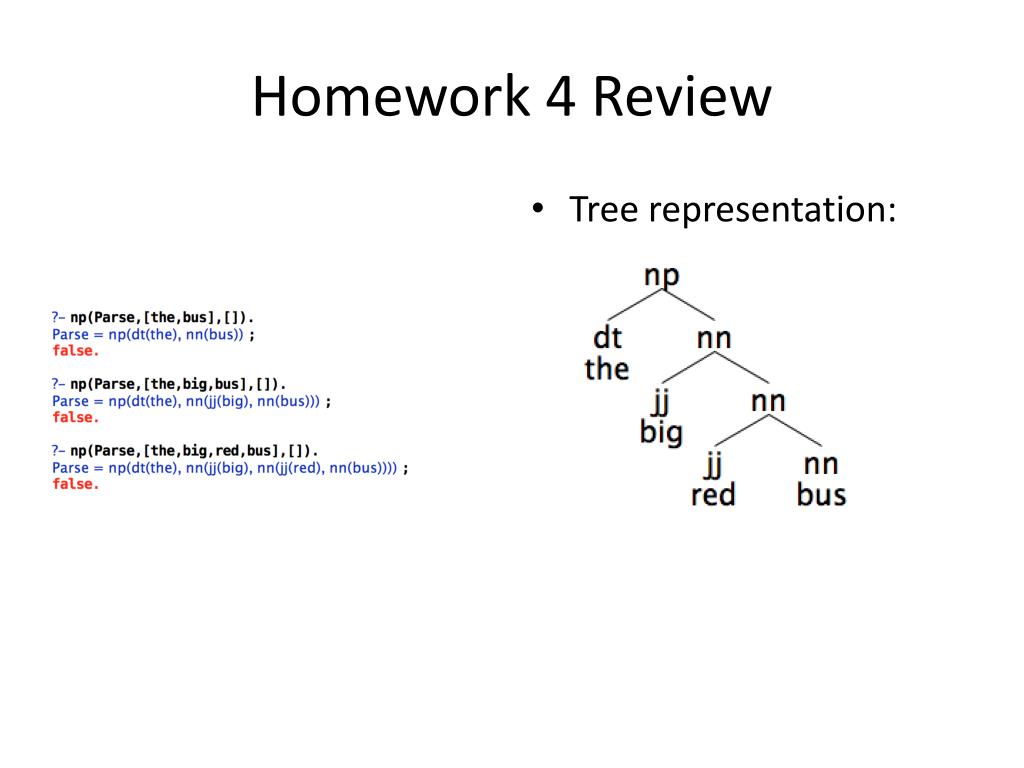 Homework 4 Review

?- np(Parse,[the,bus],[]).
Parse = np(dt(the), nn(bus)) ;
false.

?- np(Parse,[the,big,bus],[]).
Parse = np(dt(the), nn(jj(big), nn(bus))) ;
false.

?- np(Parse,[the,big,red,bus],[]).
Parse = np(dt(the), nn(jj(big), nn(jj(red), nn(bus)))) ;
false.

• Tree representation:

np
dt
the
nn
jj
big
nn
jj
red
nn
bus